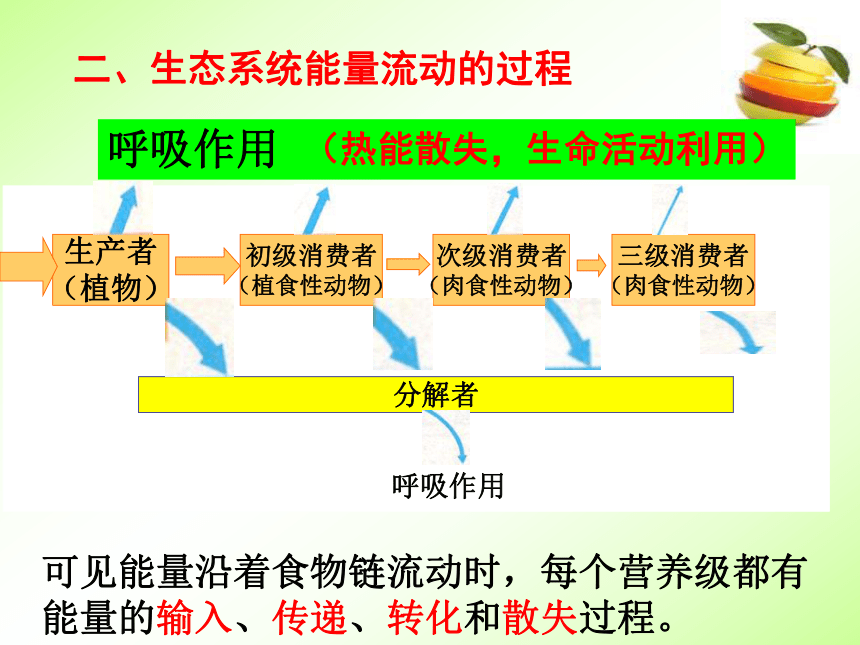 二、生态系统能量流动的过程

呼吸作用 （热能散失，生命活动利用）

生产者（植物）

初级消费者（植食性动物）

次级消费者（肉食性动物）

三级消费者（肉食性动物）

分解者

呼吸作用

可见能量沿着食物链流动时，每个营养级都有能量的输入、传递、转化和散失过程。